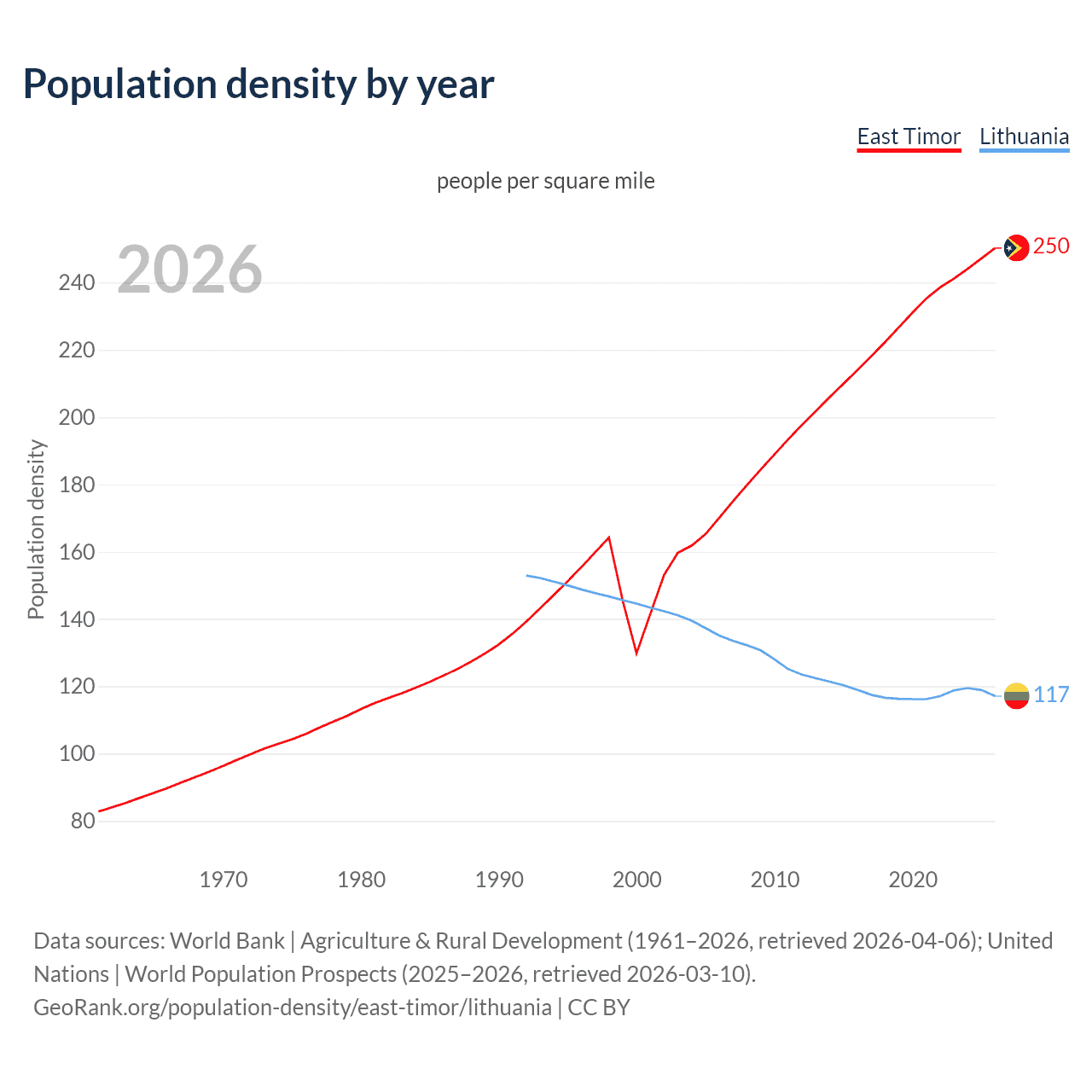 Population density by year

East Timor Lithuania

people per square mile

2026

Population density

240
220
200
180
160
140
120
100
80

250
117

1970 1980 1990 2000 2010 2020

Data sources: World Bank | Agriculture & Rural Development (1961–2026, retrieved 2026-04-06); United Nations | World Population Prospects (2025–2026, retrieved 2026-03-10).
GeoRank.org/population-density/east-timor/lithuania | CC BY